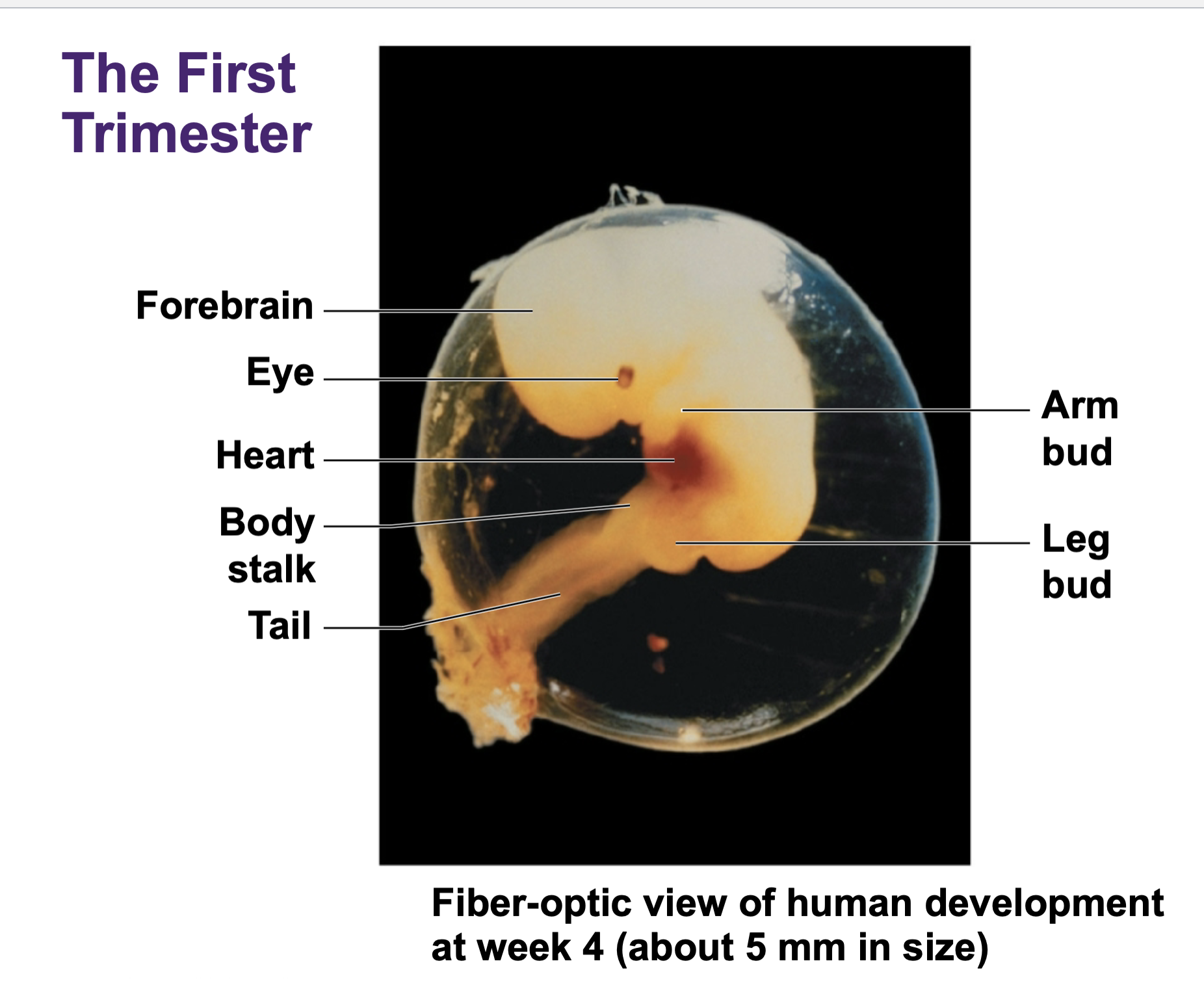 The First Trimester

Forebrain

Eye

Heart

Body stalk

Tail

Arm bud

Leg bud

Fiber-optic view of human development at week 4 (about 5 mm in size)